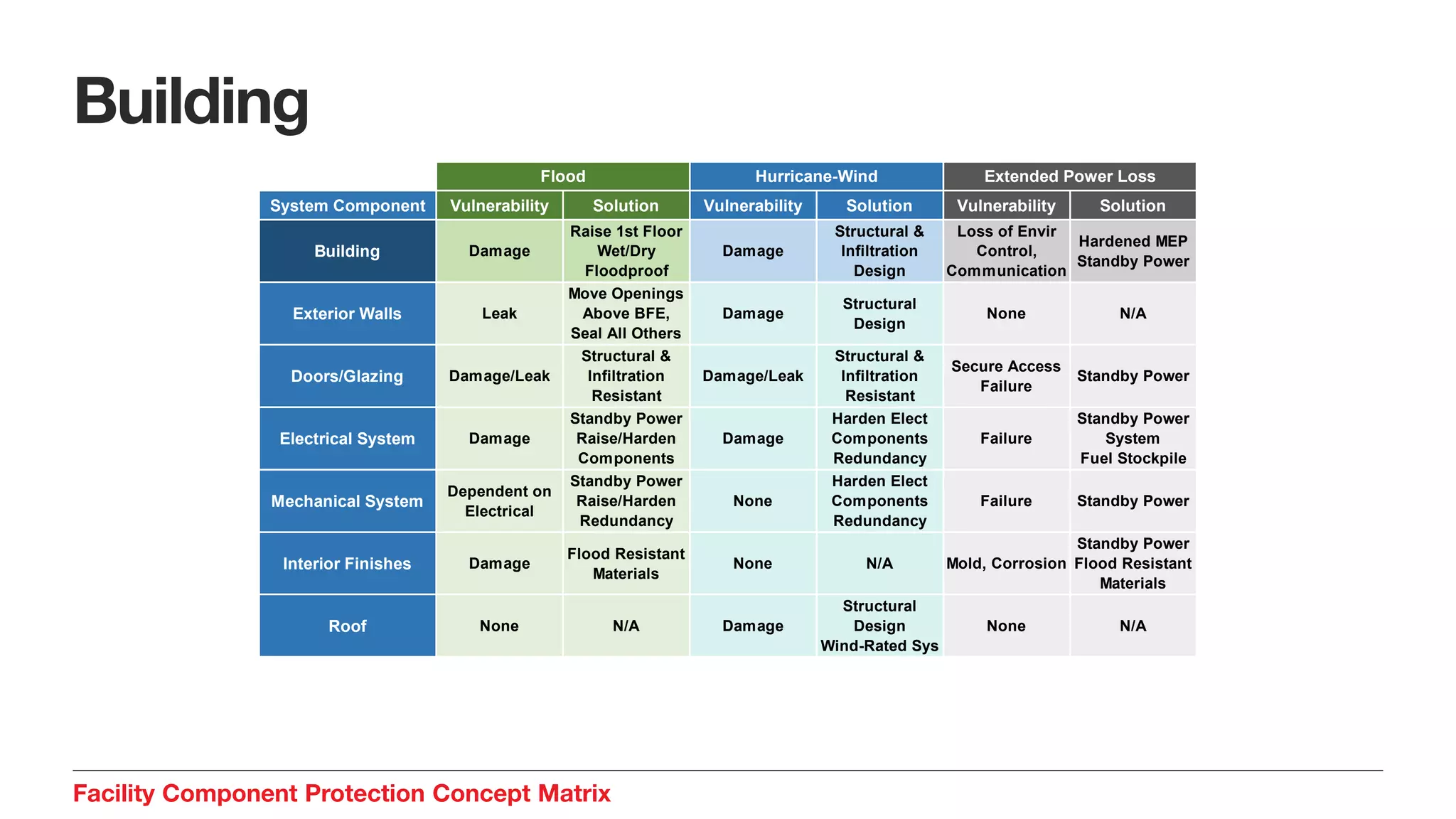 Building

| | Flood | | Hurricane-Wind | | Extended Power Loss | |
|---|---|---|---|---|---|---|
| System Component | Vulnerability | Solution | Vulnerability | Solution | Vulnerability | Solution |
| Building | Damage | Raise 1st Floor Wet/Dry Floodproof | Damage | Structural & Infiltration Design | Loss of Envir Control, Communication | Hardened MEP Standby Power |
| Exterior Walls | Leak | Move Openings Above BFE, Seal All Others | Damage | Structural Design | None | N/A |
| Doors/Glazing | Damage/Leak | Structural & Infiltration Resistant | Damage/Leak | Structural & Infiltration Resistant | Secure Access Failure | Standby Power |
| Electrical System | Damage | Standby Power Raise/Harden Components | Damage | Harden Elect Components Redundancy | Failure | Standby Power System Fuel Stockpile |
| Mechanical System | Dependent on Electrical | Standby Power Raise/Harden Redundancy | None | Harden Elect Components Redundancy | Failure | Standby Power |
| Interior Finishes | Damage | Flood Resistant Materials | None | N/A | Mold, Corrosion | Standby Power Flood Resistant Materials |
| Roof | None | N/A | Damage | Structural Design Wind-Rated Sys | None | N/A |

Facility Component Protection Concept Matrix